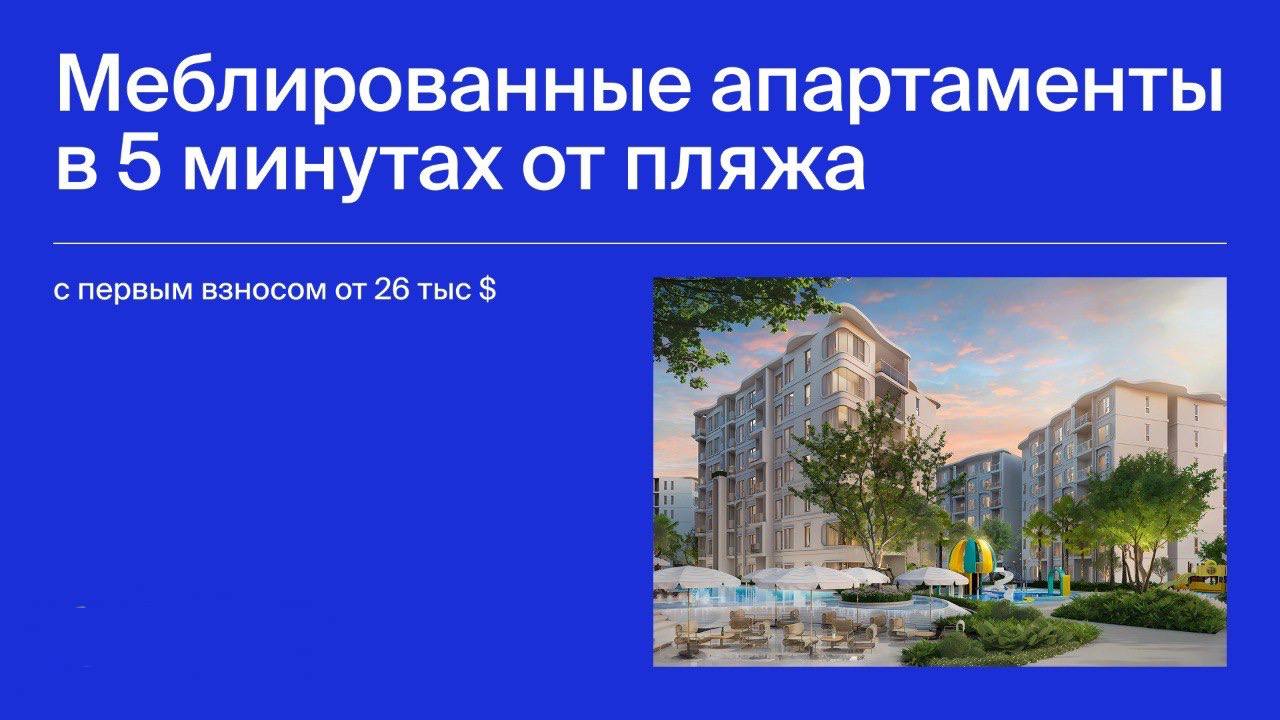 Меблированные апартаменты в 5 минутах от пляжа

с первым взносом от 26 тыс $